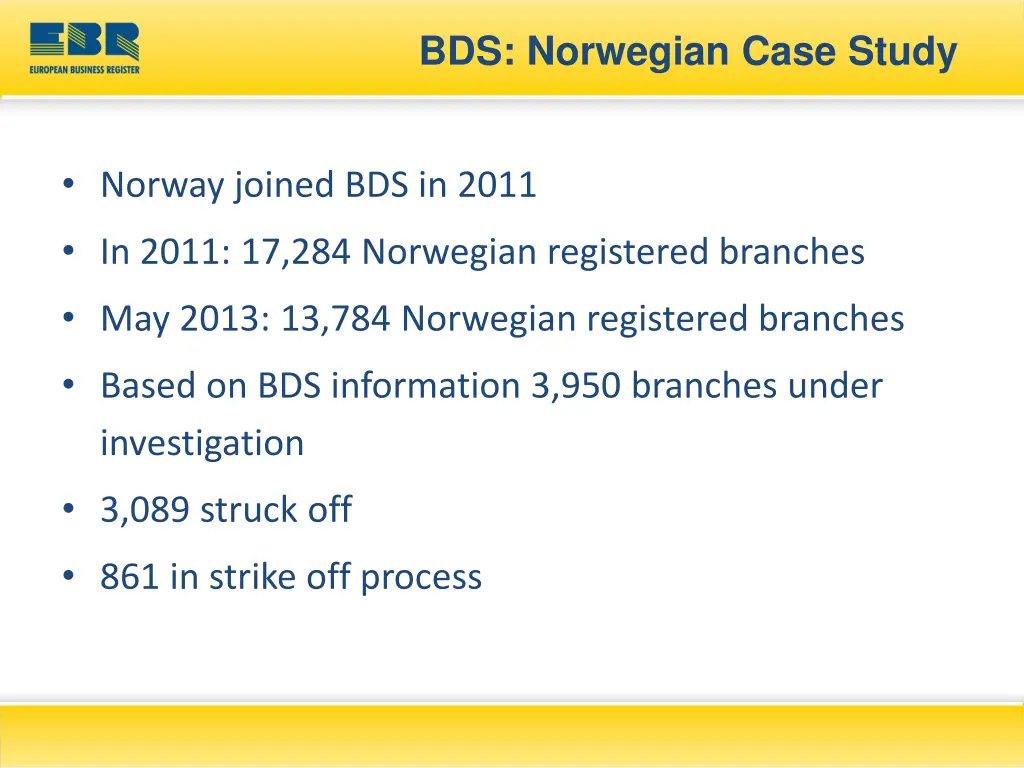 EBR
EUROPEAN BUSINESS REGISTER

BDS: Norwegian Case Study

• Norway joined BDS in 2011
• In 2011: 17,284 Norwegian registered branches
• May 2013: 13,784 Norwegian registered branches
• Based on BDS information 3,950 branches under investigation
• 3,089 struck off
• 861 in strike off process